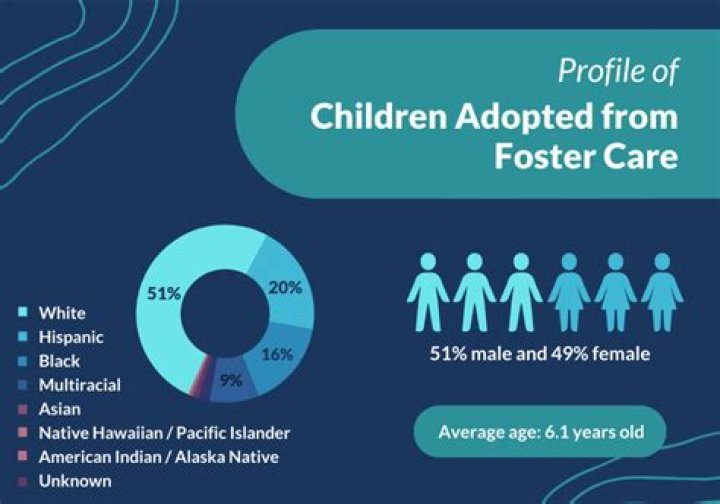 Profile of
Children Adopted from Foster Care

51%
20%
16%
9%

White
Hispanic
Black
Multiracial
Asian
Native Hawaiian / Pacific Islander
American Indian / Alaska Native
Unknown

51% male and 49% female

Average age: 6.1 years old